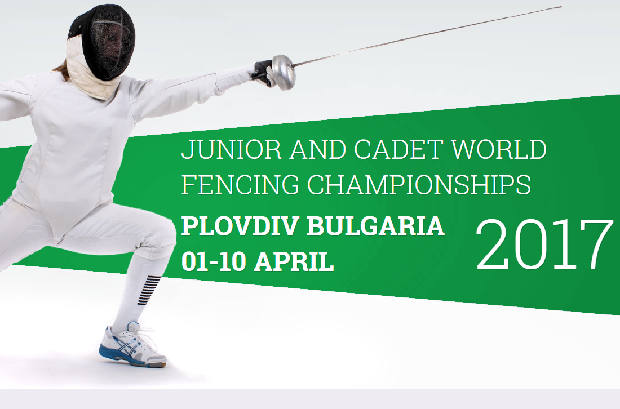 JUNIOR AND CADET WORLD FENCING CHAMPIONSHIPS

PLOVDIV BULGARIA
01-10 APRIL

2017